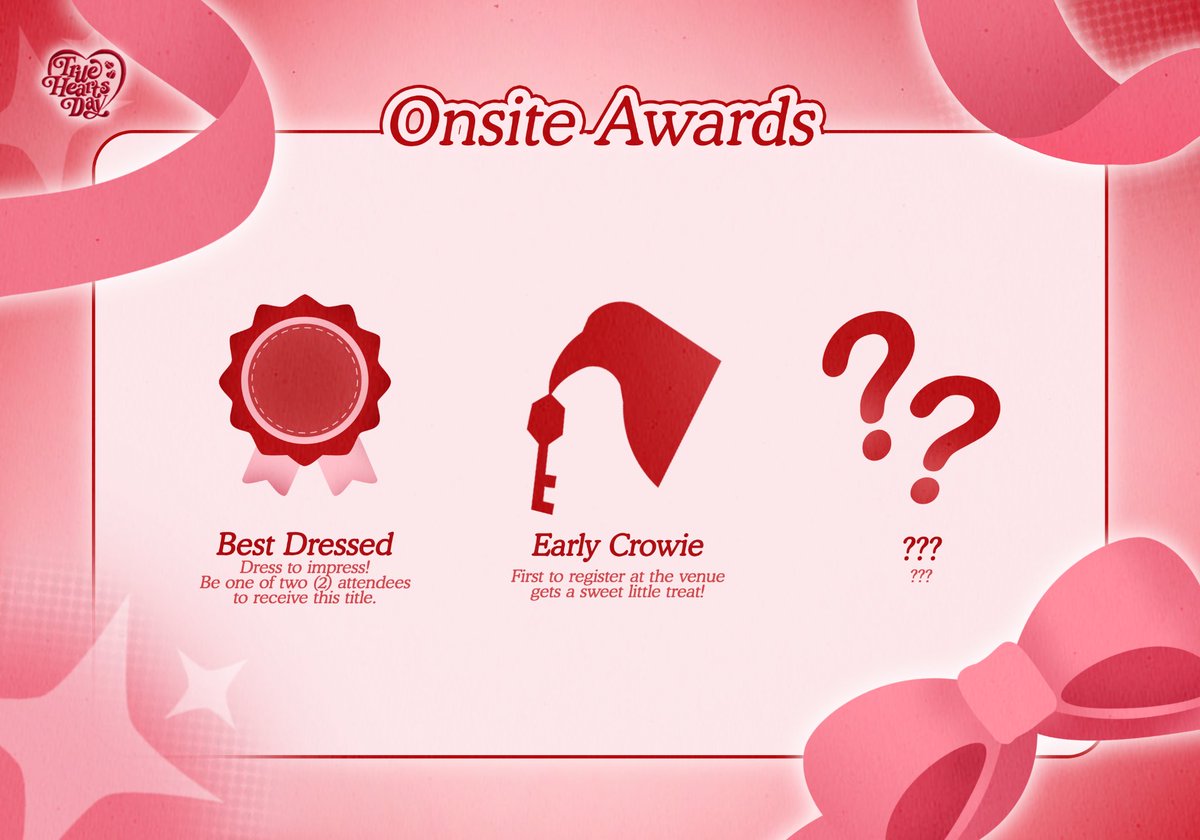 True Hearts Day

Onsite Awards

Best Dressed
Dress to impress!
Be one of two (2) attendees to receive this title.

Early Crowie
First to register at the venue gets a sweet little treat!

???
???